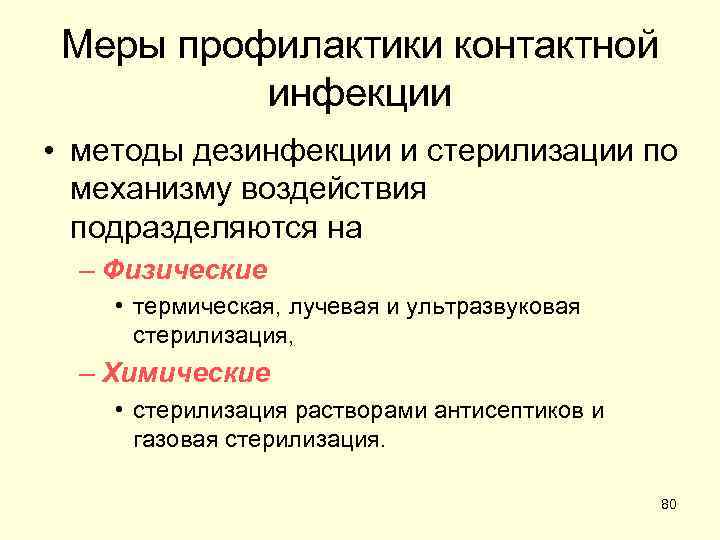 Меры профилактики контактной инфекции

• методы дезинфекции и стерилизации по механизму воздействия подразделяются на

– Физические

• термическая, лучевая и ультразвуковая стерилизация,

– Химические

• стерилизация растворами антисептиков и газовая стерилизация.

80